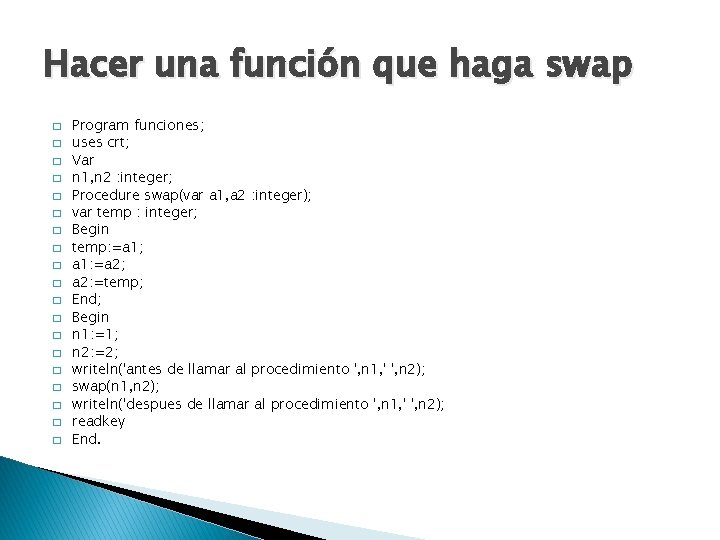 Hacer una función que haga swap

Program funciones;
uses crt;
Var
n1,n2 :integer;
Procedure swap(var a1,a2 :integer);
var temp : integer;
Begin
temp:=a1;
a1:=a2;
a2:=temp;
End;
Begin
n1:=1;
n2:=2;
writeln('antes de llamar al procedimiento ',n1,' ',n2);
swap(n1,n2);
writeln('despues de llamar al procedimiento ',n1,' ',n2);
readkey
End.